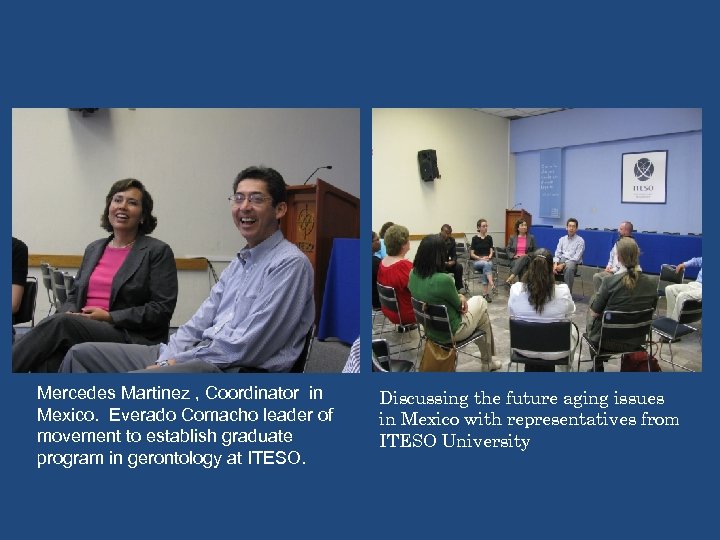 ITESO

Mercedes Martinez , Coordinator in Mexico. Everado Comacho leader of movement to establish graduate program in gerontology at ITESO.

Discussing the future aging issues in Mexico with representatives from ITESO University